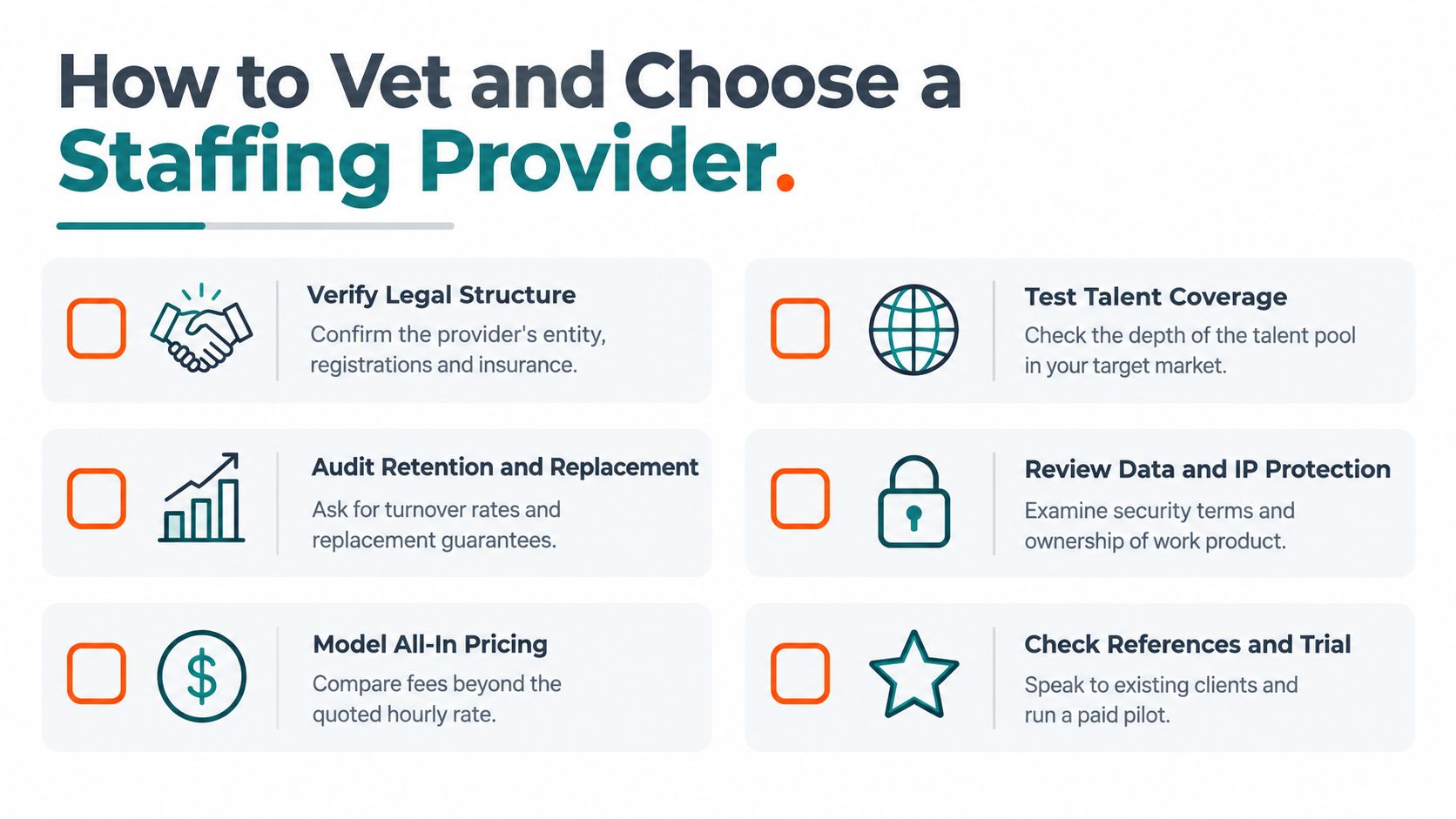 How to Vet and Choose a Staffing Provider.

Verify Legal Structure
Confirm the provider's entity, registrations and insurance.

Audit Retention and Replacement
Ask for turnover rates and replacement guarantees.

Model All-In Pricing
Compare fees beyond the quoted hourly rate.

Test Talent Coverage
Check the depth of the talent pool in your target market.

Review Data and IP Protection
Examine security terms and ownership of work product.

Check References and Trial
Speak to existing clients and run a paid pilot.